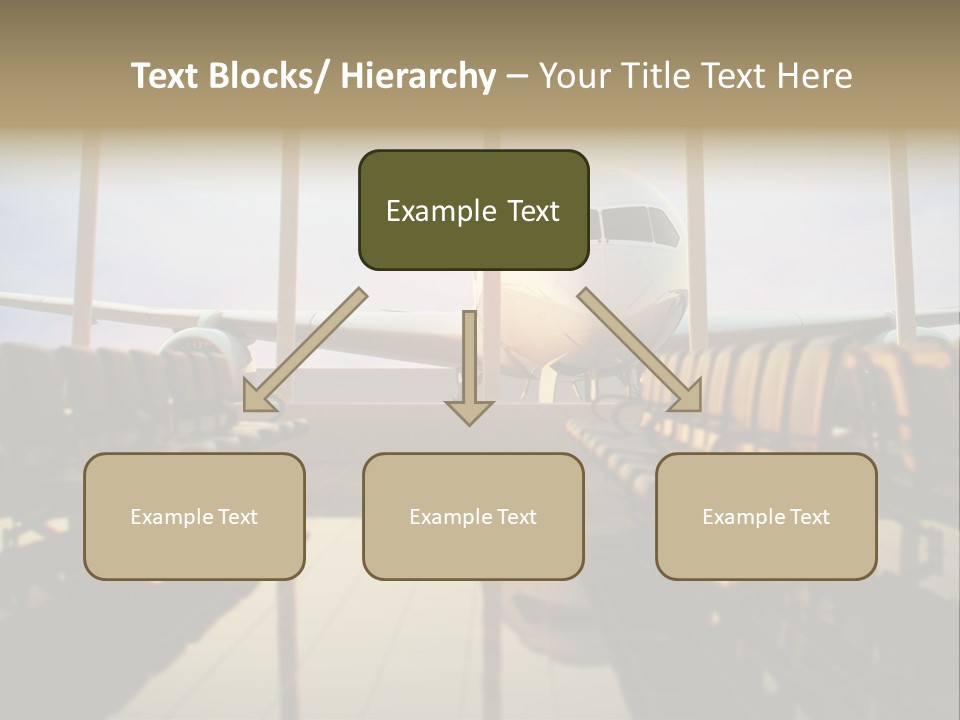 Text Blocks/ Hierarchy – Your Title Text Here

Example Text

Example Text

Example Text

Example Text